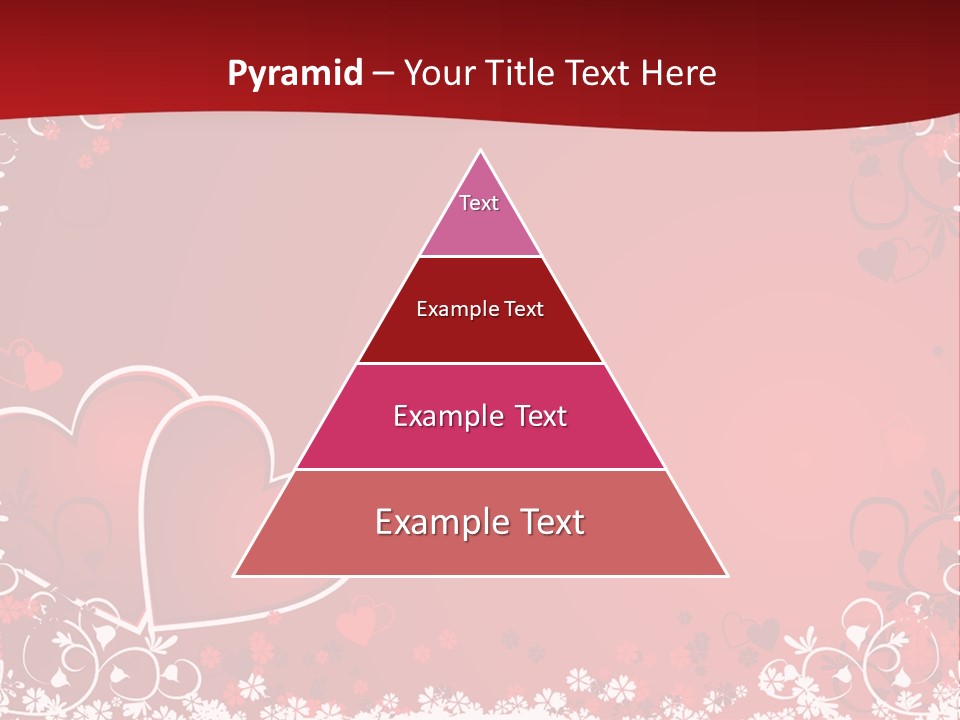 Pyramid – Your Title Text Here

Text

Example Text

Example Text

Example Text